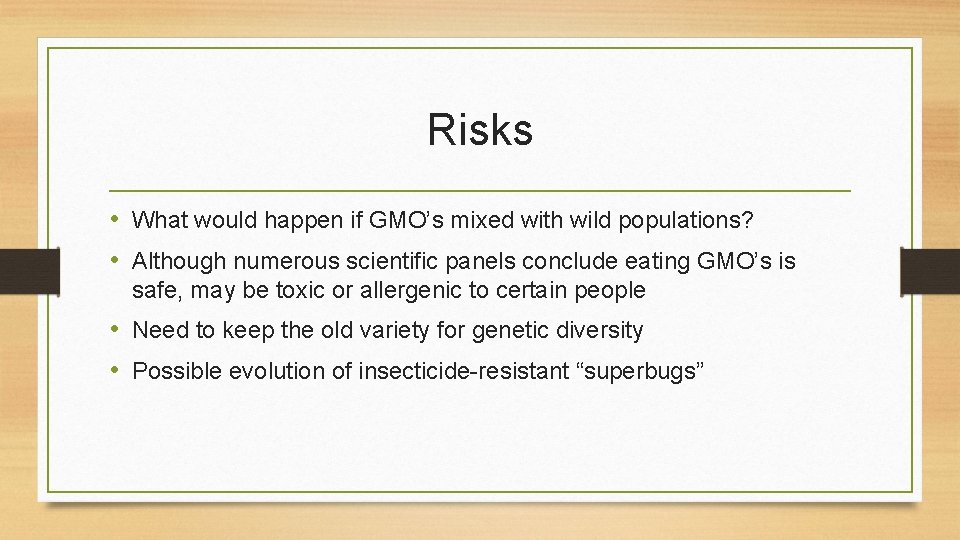 Risks

• What would happen if GMO’s mixed with wild populations?
• Although numerous scientific panels conclude eating GMO’s is safe, may be toxic or allergenic to certain people
• Need to keep the old variety for genetic diversity
• Possible evolution of insecticide-resistant “superbugs”